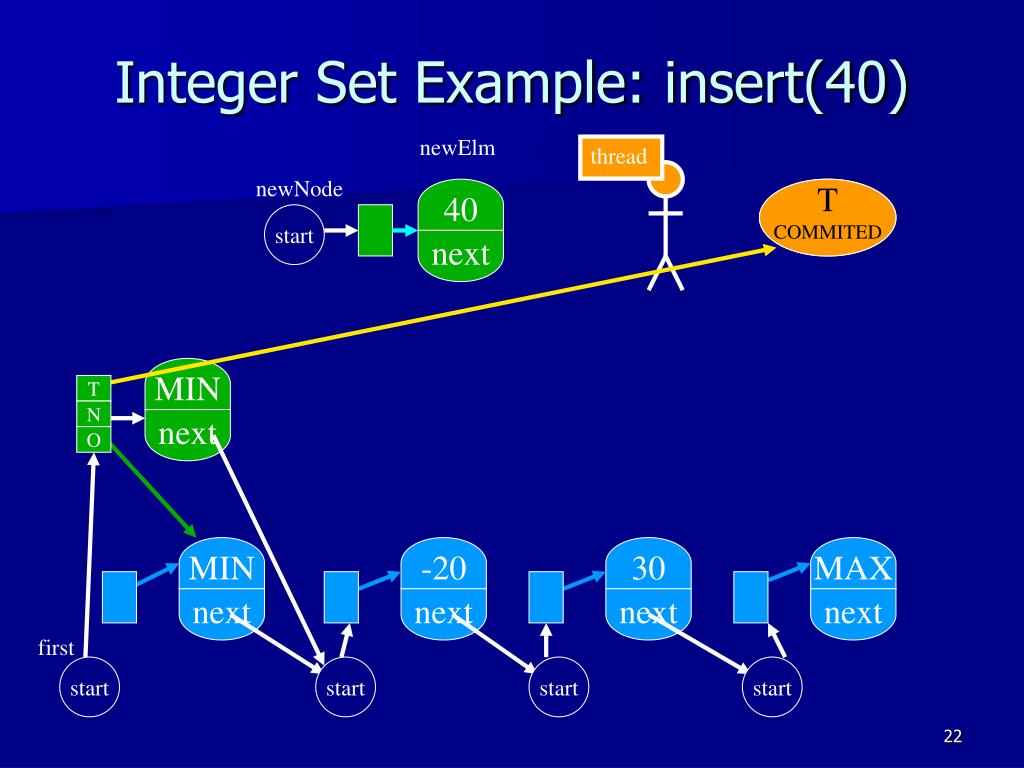 Integer Set Example: insert(40)

newElm

thread

newNode

start

40
next

T
COMMITED

T
N
O

MIN
next

MIN
next

-20
next

30
next

MAX
next

first

start

start

start

start

22